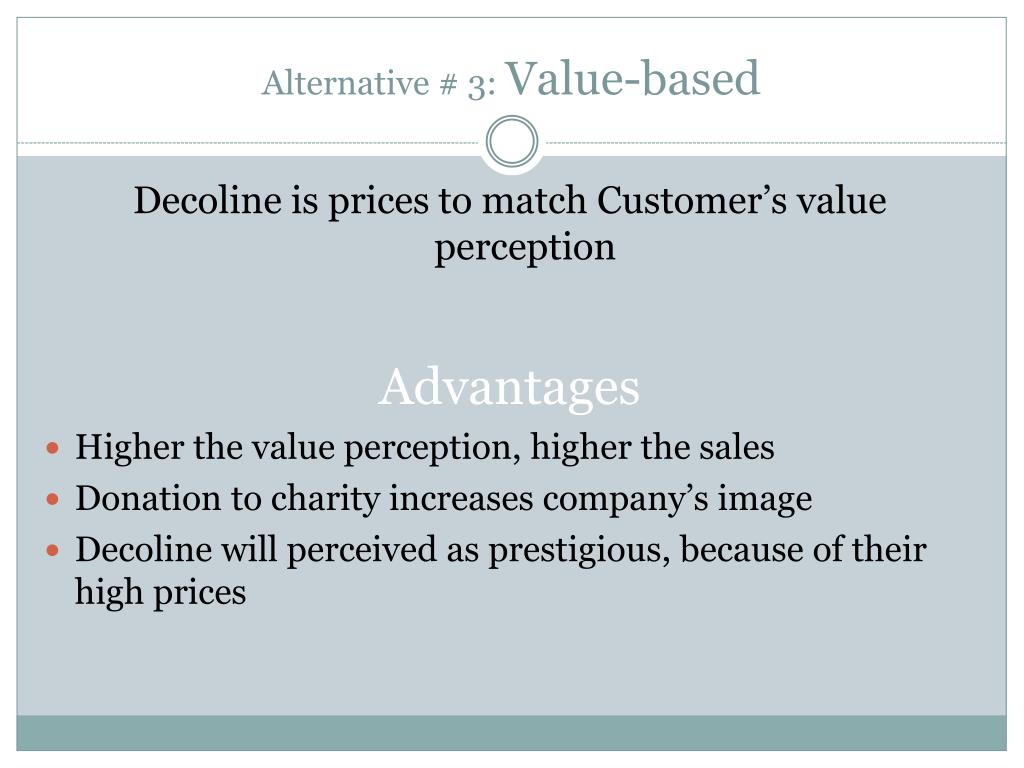 Alternative # 3: Value-based

Decoline is prices to match Customer’s value perception

Advantages

- Higher the value perception, higher the sales
- Donation to charity increases company’s image
- Decoline will perceived as prestigious, because of their high prices